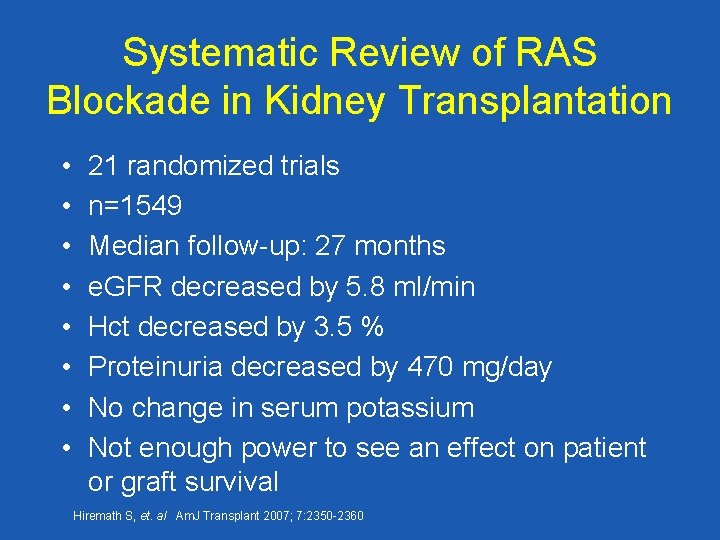 Systematic Review of RAS Blockade in Kidney Transplantation

• 21 randomized trials
• n=1549
• Median follow-up: 27 months
• eGFR decreased by 5.8 ml/min
• Hct decreased by 3.5 %
• Proteinuria decreased by 470 mg/day
• No change in serum potassium
• Not enough power to see an effect on patient or graft survival

Hiremath S, et. al AmJ Transplant 2007; 7:2350-2360